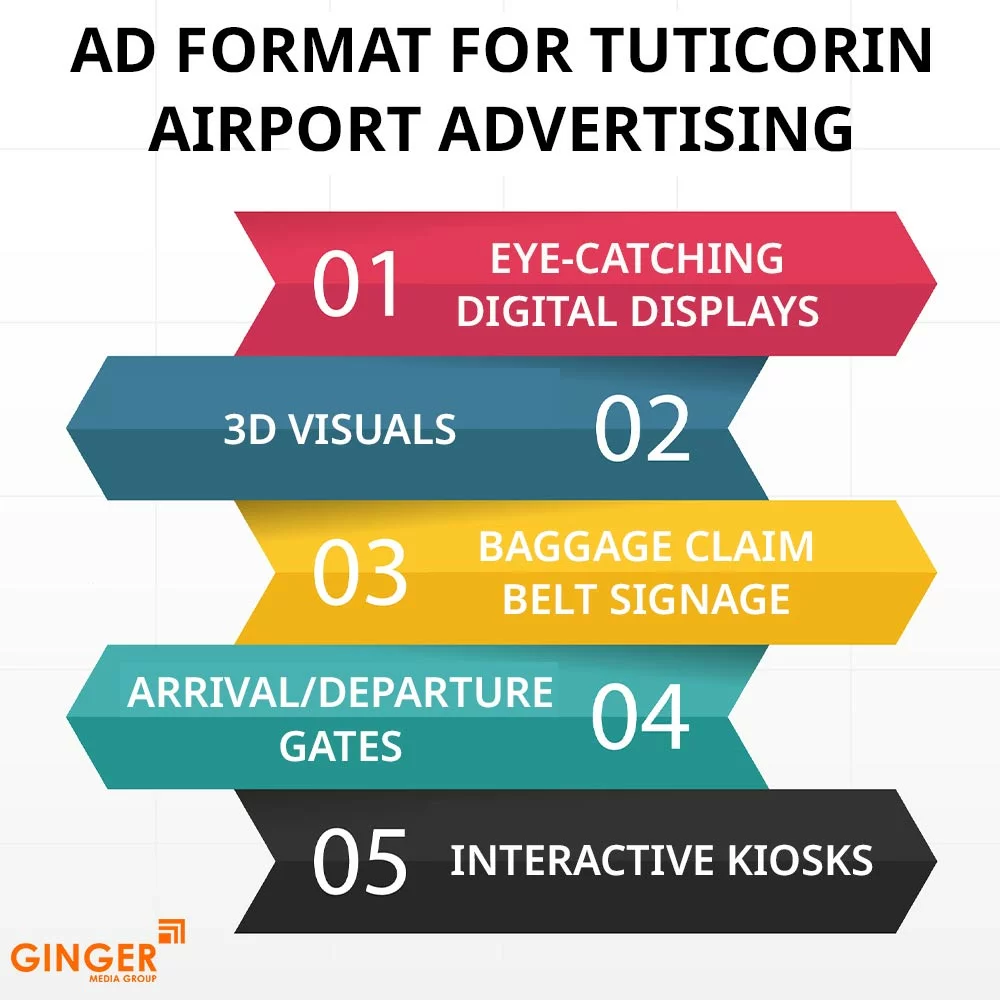 AD FORMAT FOR TUTICORIN AIRPORT ADVERTISING

01 EYE-CATCHING DIGITAL DISPLAYS

3D VISUALS 02

03 BAGGAGE CLAIM BELT SIGNAGE

ARRIVAL/DEPARTURE GATES 04

05 INTERACTIVE KIOSKS

GINGER MEDIA GROUP